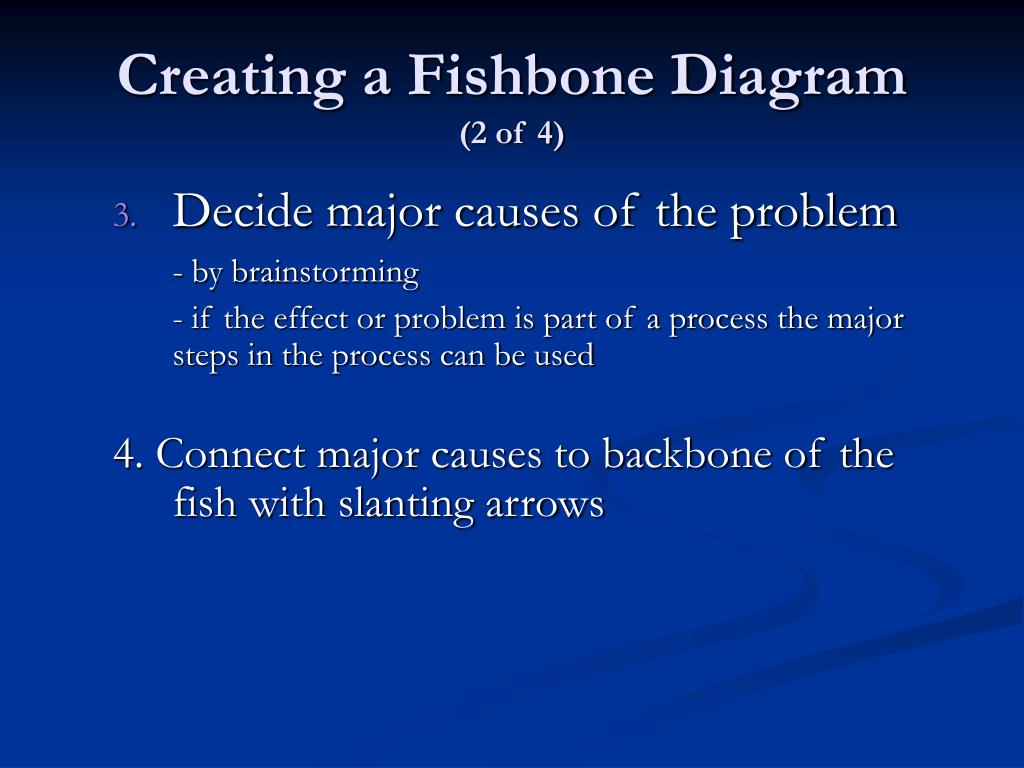 Creating a Fishbone Diagram
(2 of 4)

3. Decide major causes of the problem

- by brainstorming

- if the effect or problem is part of a process the major steps in the process can be used

4. Connect major causes to backbone of the fish with slanting arrows